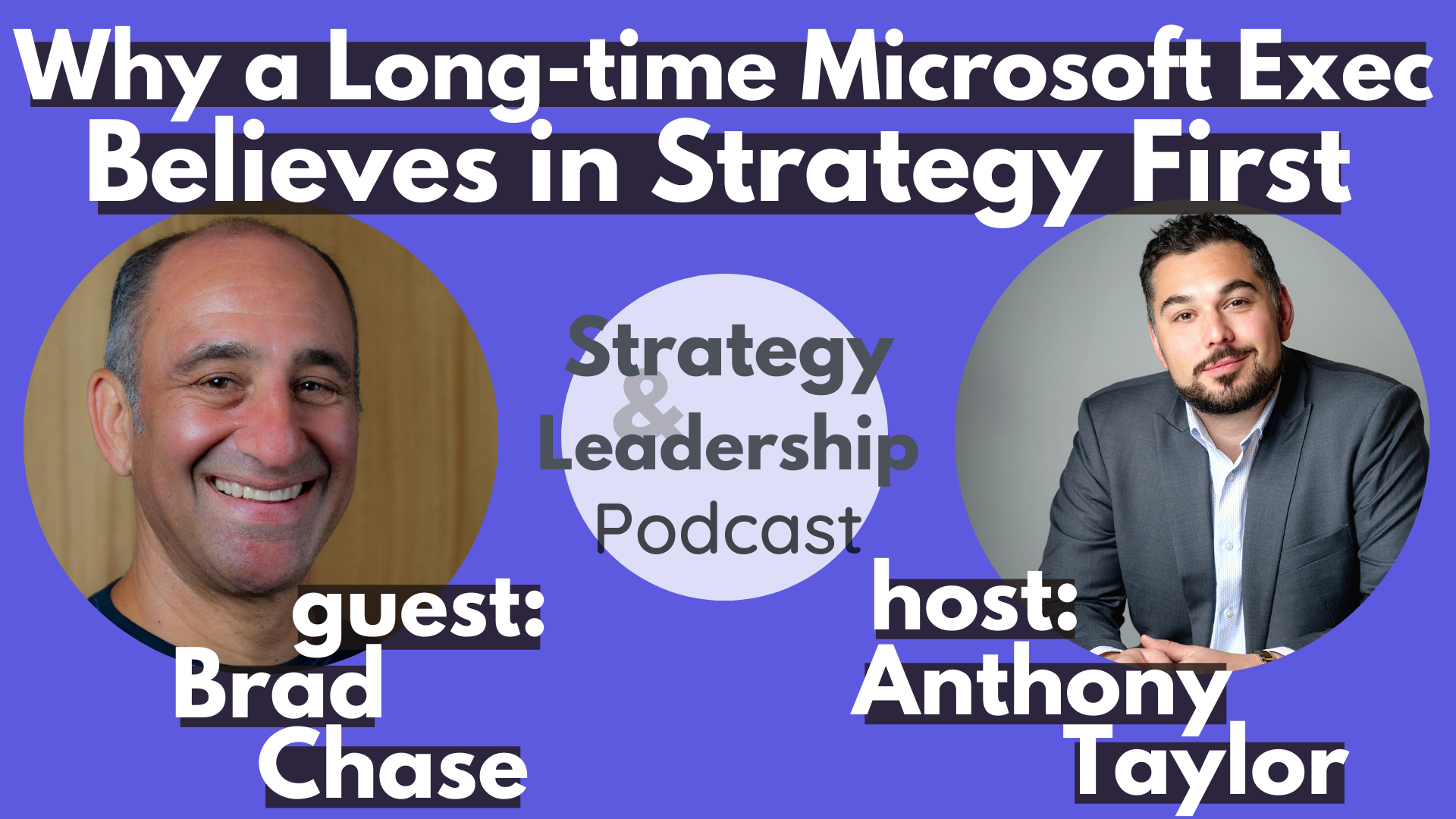 Why a Long-time Microsoft Exec Believes in Strategy First

Strategy & Leadership Podcast

guest: Brad Chase

host: Anthony Taylor